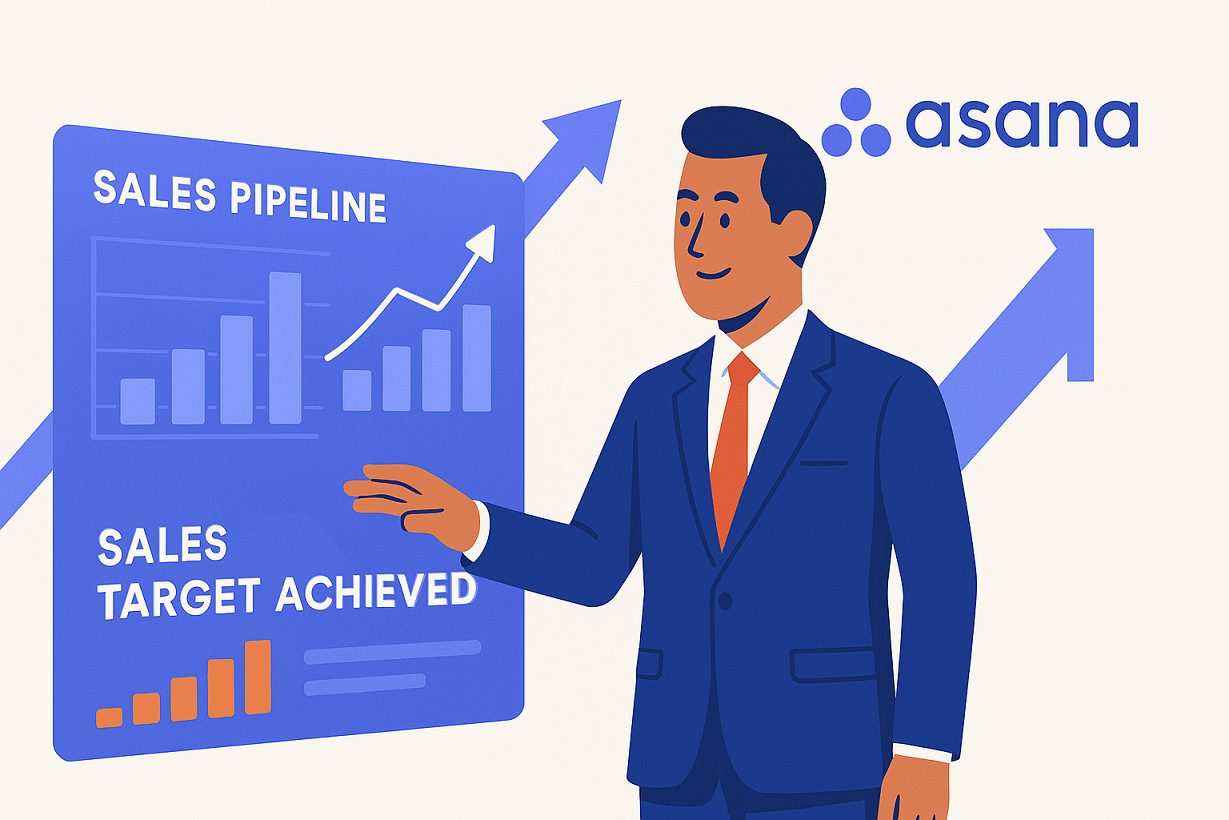 SALES PIPELINE

SALES TARGET ACHIEVED

asana